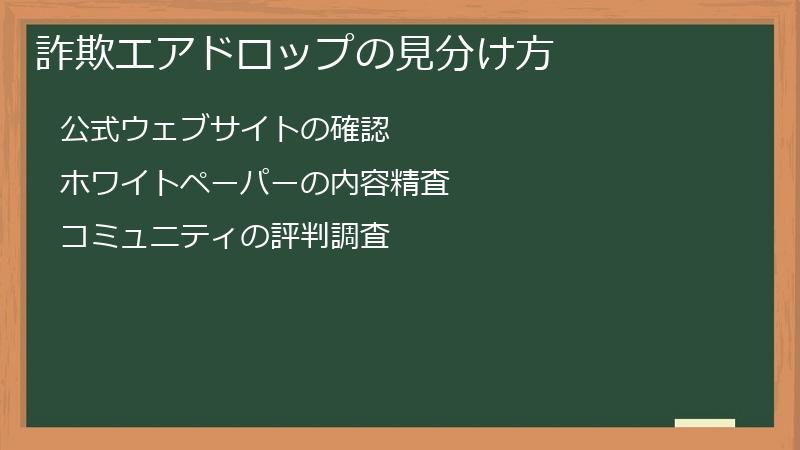 詐欺エアドロップの見分け方

公式ウェブサイトの確認

ホワイトペーパーの内容精査

コミュニティの評判調査